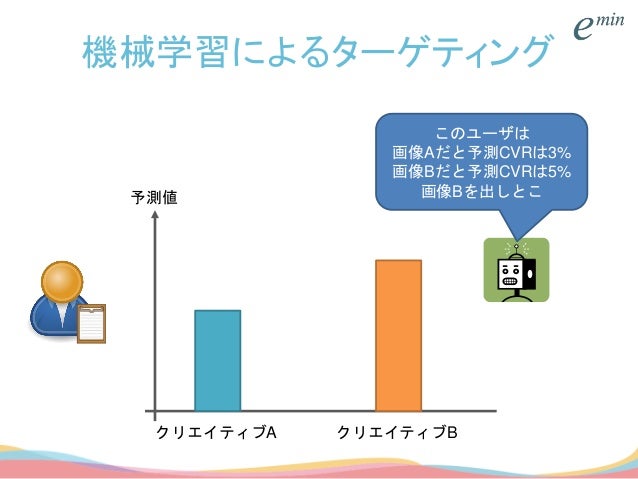 機械学習によるターゲティング

$e^{min}$

このユーザは
画像Aだと予測CVRは3%
画像Bだと予測CVRは5%
画像Bを出しとこ

予測値

クリエイティブA

クリエイティブB